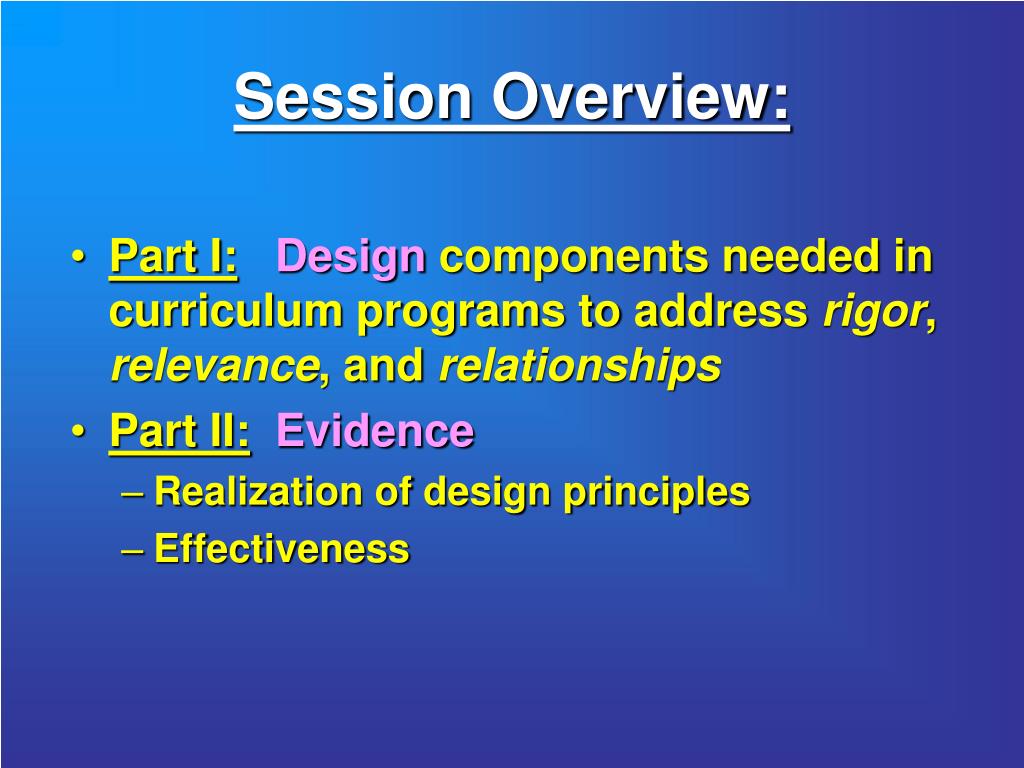 Session Overview:

• Part I: Design components needed in curriculum programs to address rigor, relevance, and relationships
• Part II: Evidence
– Realization of design principles
– Effectiveness